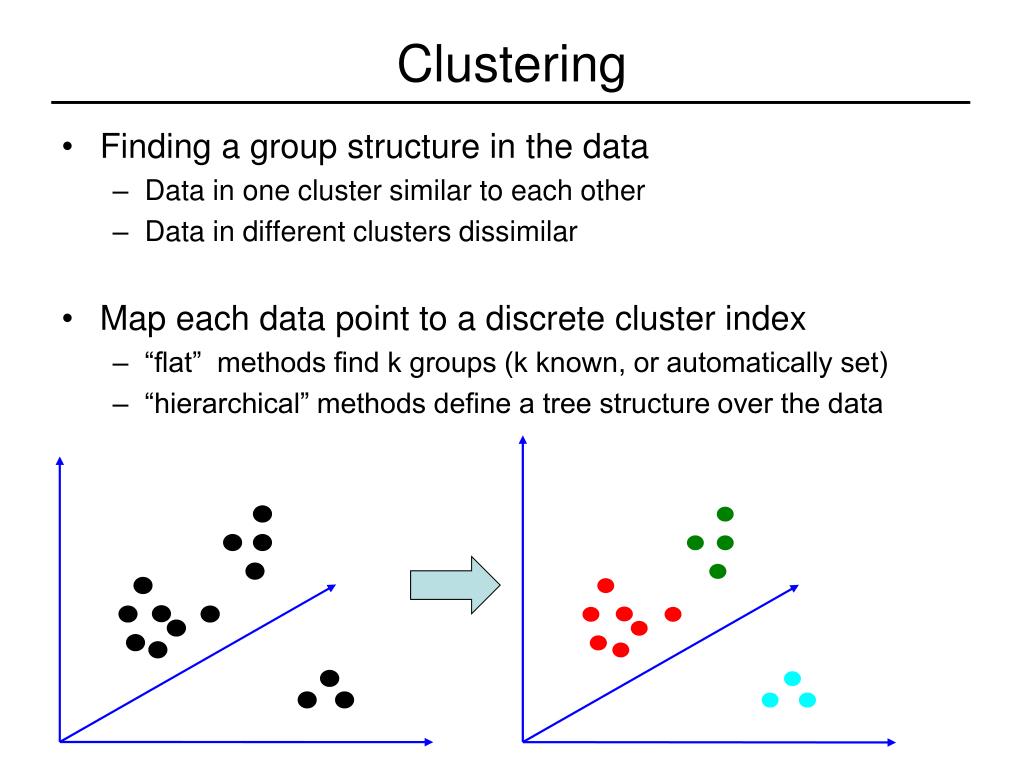 Clustering

• Finding a group structure in the data
  – Data in one cluster similar to each other
  – Data in different clusters dissimilar

• Map each data point to a discrete cluster index
  – “flat”  methods find k groups (k known, or automatically set)
  – “hierarchical” methods define a tree structure over the data